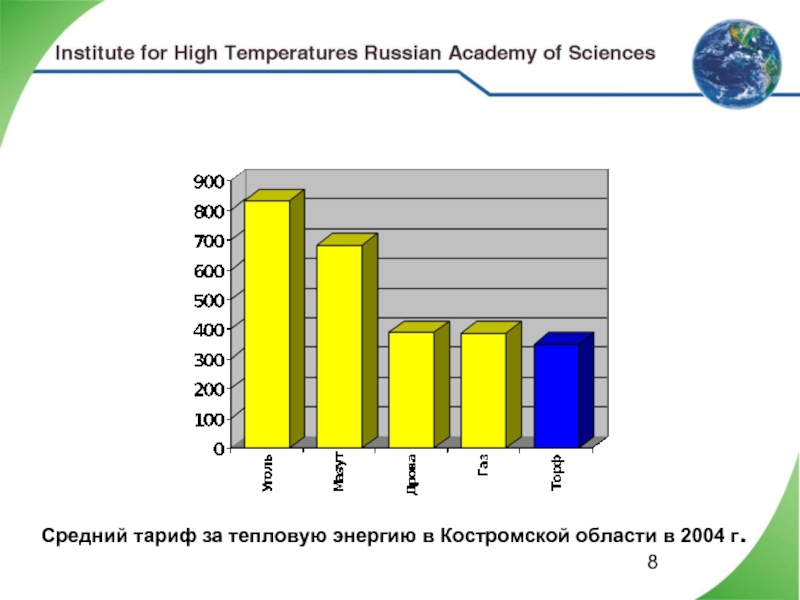 Institute for High Temperatures Russian Academy of Sciences

900
800
700
600
500
400
300
200
100
0

Уголь
Мазут
Дрова
Газ
Торф

Средний тариф за тепловую энергию в Костромской области в 2004 г.

8